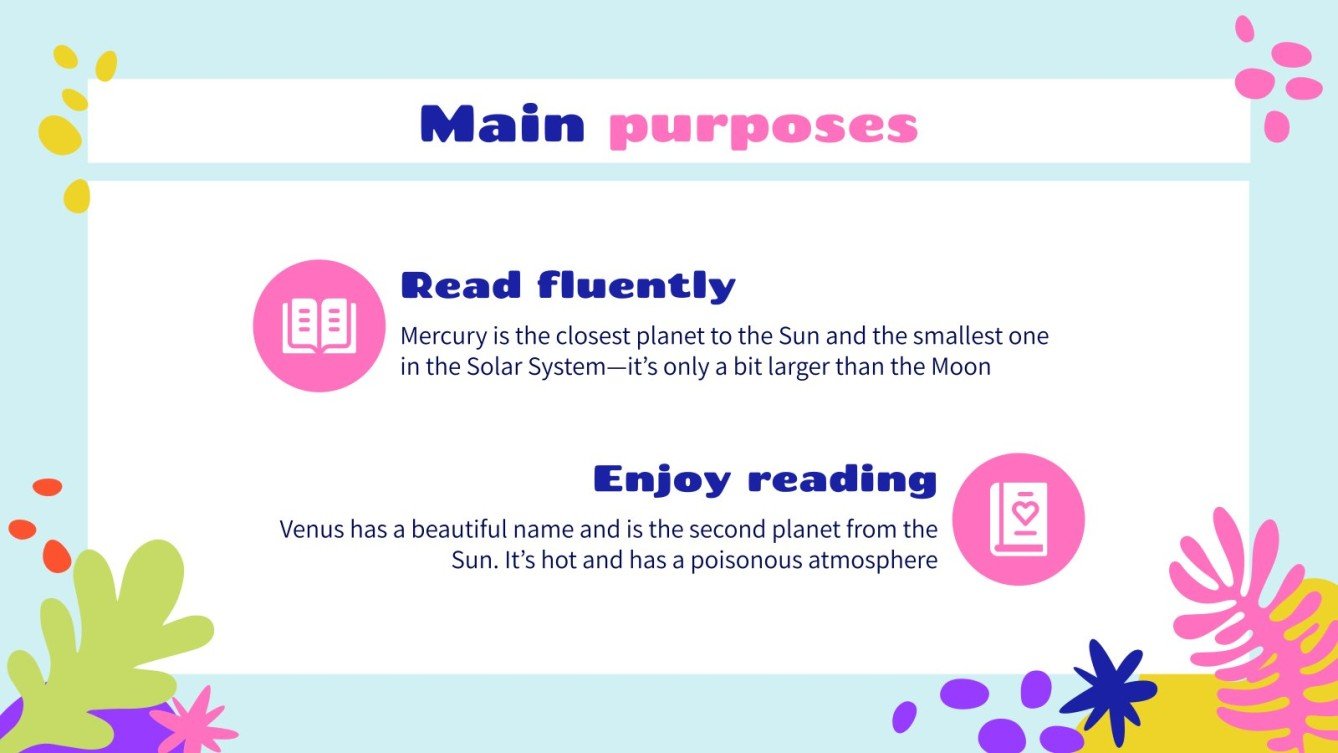 Main purposes

Read fluently

Mercury is the closest planet to the Sun and the smallest one in the Solar System—it's only a bit larger than the Moon

Enjoy reading

Venus has a beautiful name and is the second planet from the Sun. It's hot and has a poisonous atmosphere